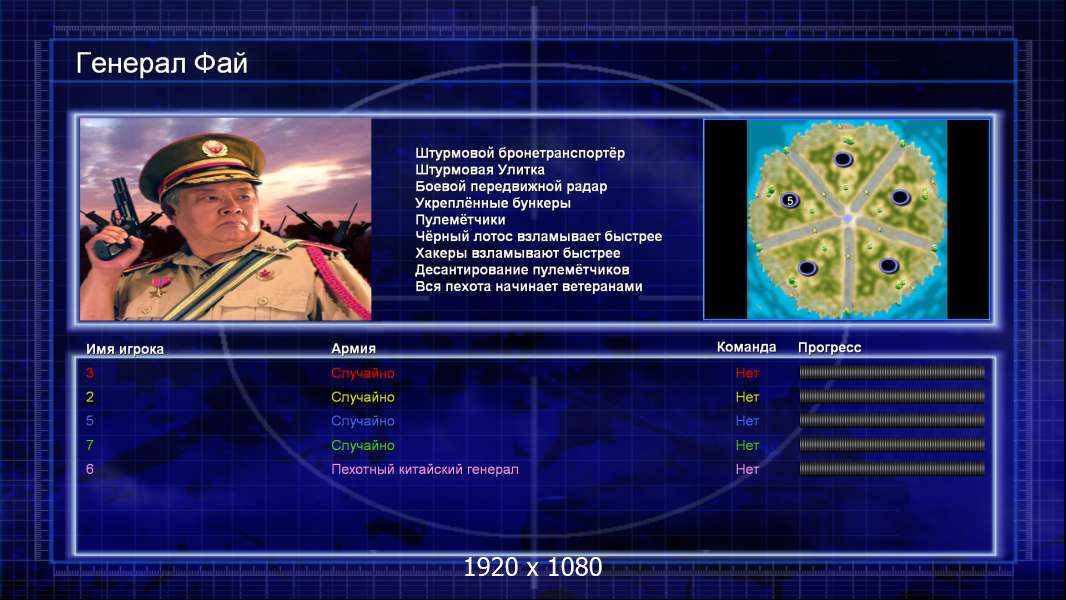 Генерал Фай

Штурмовой бронетранспортёр
Штурмовая Улитка
Боевой передвижной радар
Укреплённые бункеры
Пулемётчики
Чёрный лотос взламывает быстрее
Хакеры взламывают быстрее
Десантирование пулемётчиков
Вся пехота начинает ветеранами

5

| Имя игрока | Армия | Команда | Прогресс |
|---|---|---|---|
| 3 | Случайно | Нет | |
| 2 | Случайно | Нет | |
| 5 | Случайно | Нет | |
| 7 | Случайно | Нет | |
| 6 | Пехотный китайский генерал | Нет | |

1920 x 1080